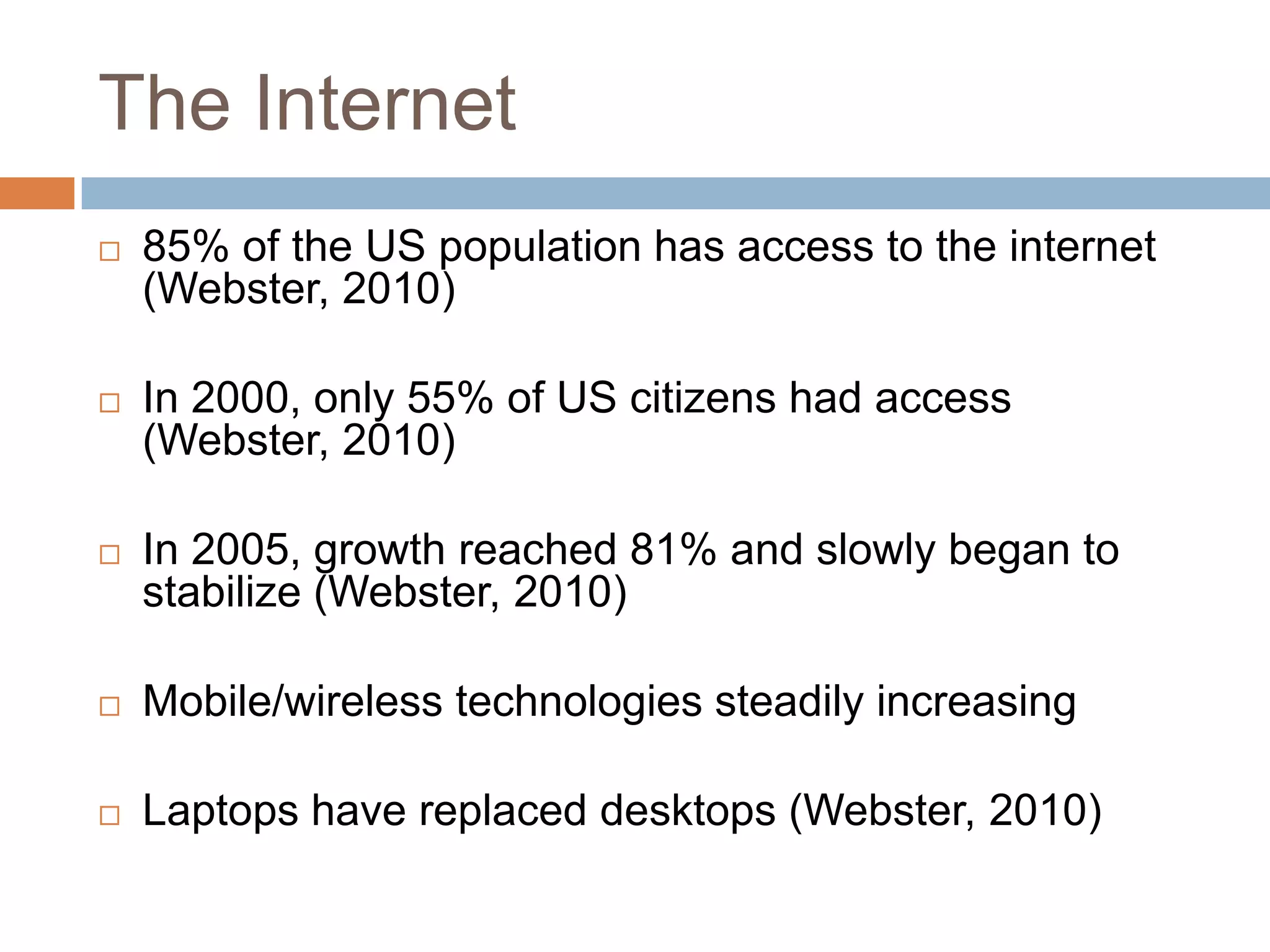 The Internet

□ 85% of the US population has access to the internet (Webster, 2010)

□ In 2000, only 55% of US citizens had access (Webster, 2010)

□ In 2005, growth reached 81% and slowly began to stabilize (Webster, 2010)

□ Mobile/wireless technologies steadily increasing

□ Laptops have replaced desktops (Webster, 2010)